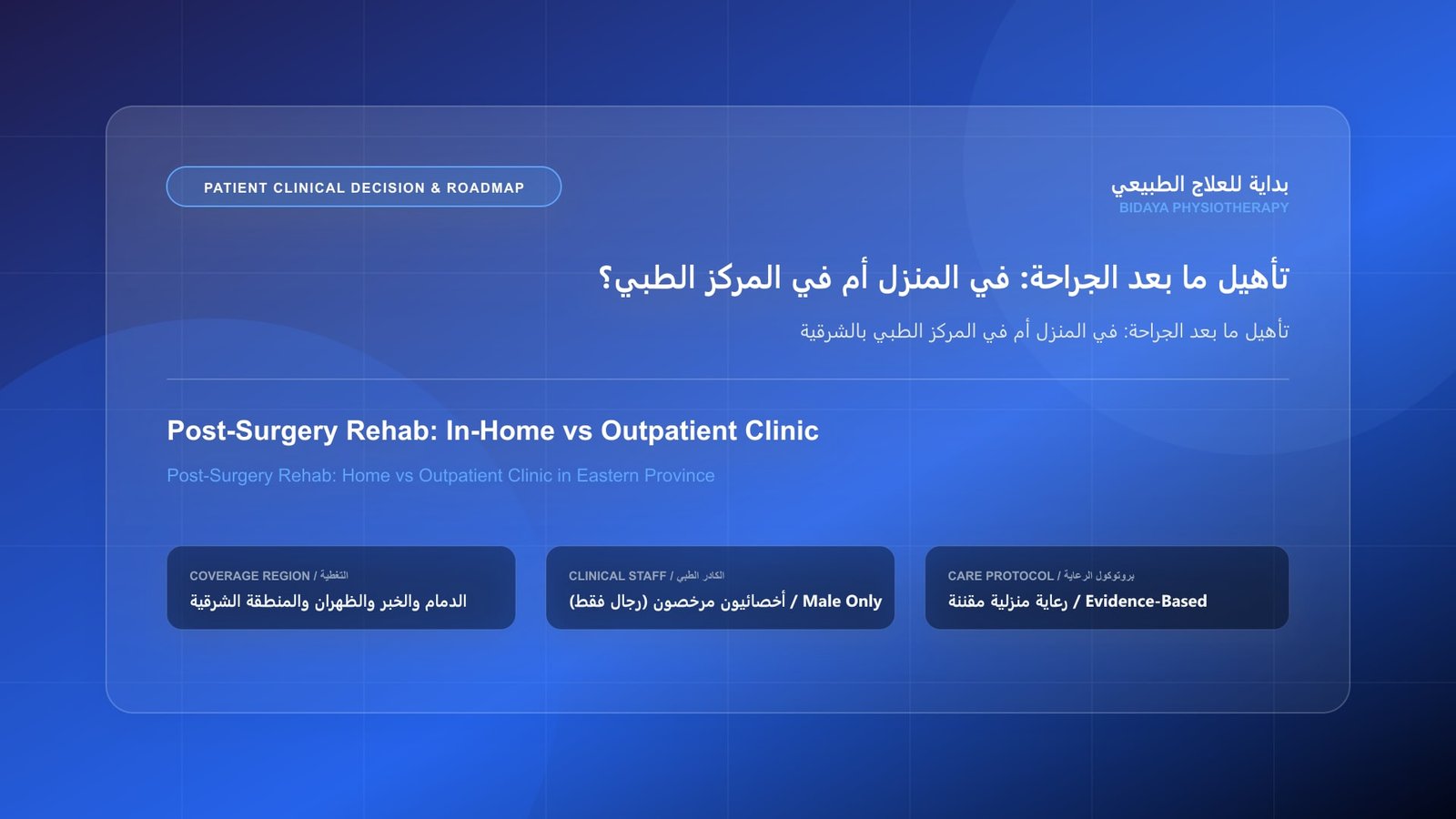 PATIENT CLINICAL DECISION & ROADMAP

بداية للعلاج الطبيعي
BIDAYA PHYSIOTHERAPY

تأهيل ما بعد الجراحة: في المنزل أم في المركز الطبي؟

تأهيل ما بعد الجراحة: في المنزل أم في المركز الطبي بالشرقية

Post-Surgery Rehab: In-Home vs Outpatient Clinic

Post-Surgery Rehab: Home vs Outpatient Clinic in Eastern Province

COVERAGE REGION / التغطية
الدمام والخبر والظهران والمنطقة الشرقية

CLINICAL STAFF / الكادر الطبي
أخصائيون مرخصون (رجال فقط) / Male Only

CARE PROTOCOL / بروتوكول الرعاية
رعاية منزلية مقننة / Evidence-Based